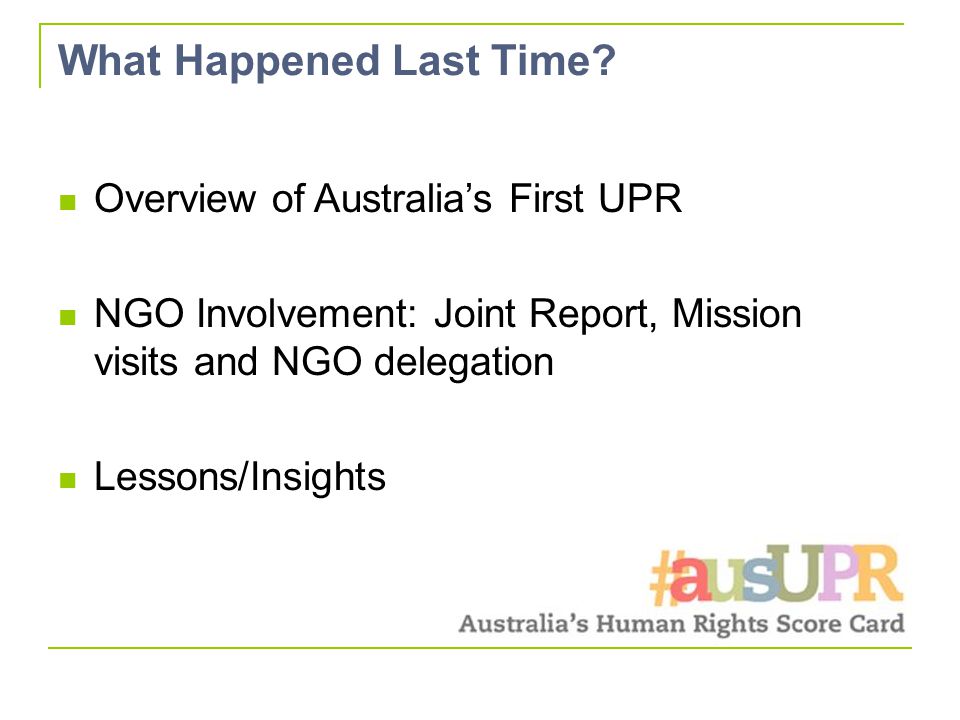 What Happened Last Time?

Overview of Australia's First UPR

NGO Involvement: Joint Report, Mission visits and NGO delegation

Lessons/Insights

#ausUPR
Australia's Human Rights Score Card